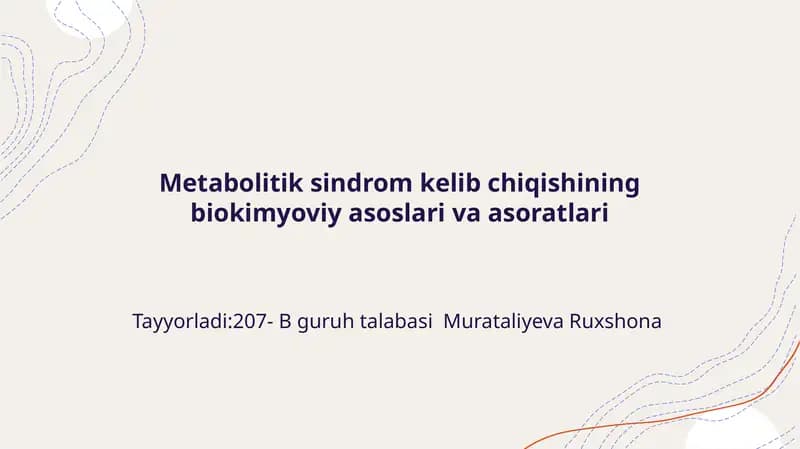 Metabolitik sindrom kelib chiqishining biokimyoviy asoslari va asoratlari

Tayyorladi:207- B guruh talabasi  Murataliyeva Ruxshona